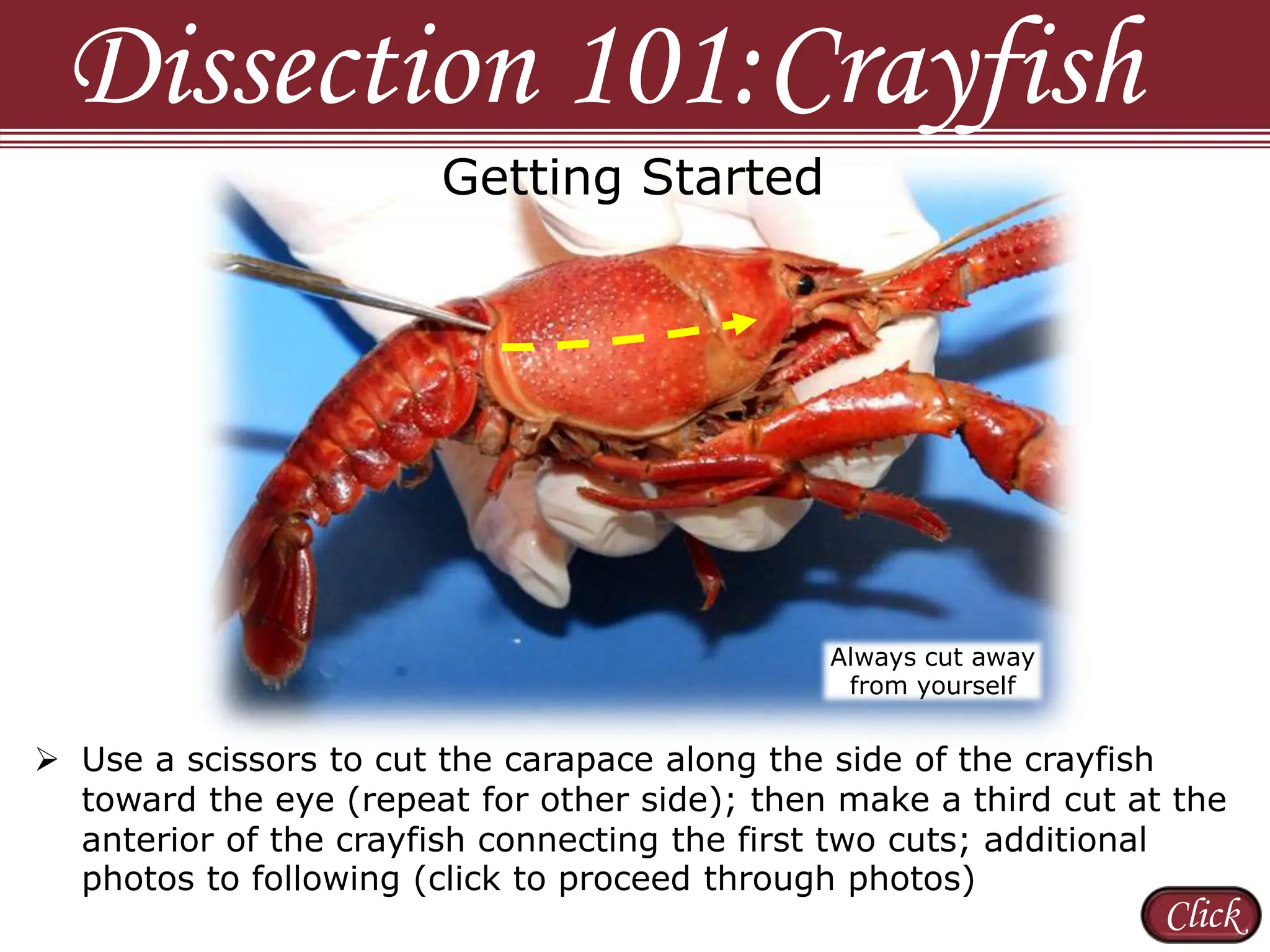 Dissection 101:Crayfish

Getting Started

Always cut away from yourself

➢ Use a scissors to cut the carapace along the side of the crayfish toward the eye (repeat for other side); then make a third cut at the anterior of the crayfish connecting the first two cuts; additional photos to following (click to proceed through photos)

Click